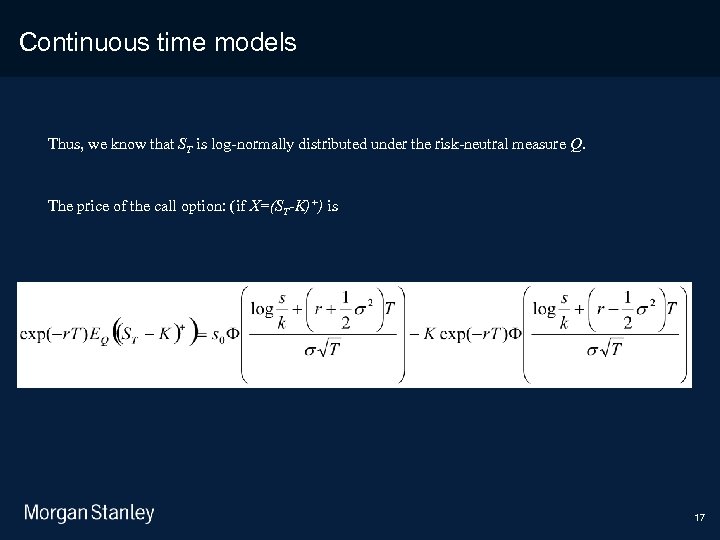 Continuous time models

Thus, we know that $S_T$ is log-normally distributed under the risk-neutral measure $Q$.

The price of the call option: (if $X=(S_T-K)^+$) is

$\exp(-rT)E_Q\left((S_T-K)^+\right)=s_0\Phi\left(\frac{\log\frac{s}{k}+\left(r+\frac{1}{2}\sigma^2\right)T}{\sigma\sqrt{T}}\right)-K\exp(-rT)\Phi\left(\frac{\log\frac{s}{k}+\left(r-\frac{1}{2}\sigma^2\right)T}{\sigma\sqrt{T}}\right)$

Morgan Stanley

17